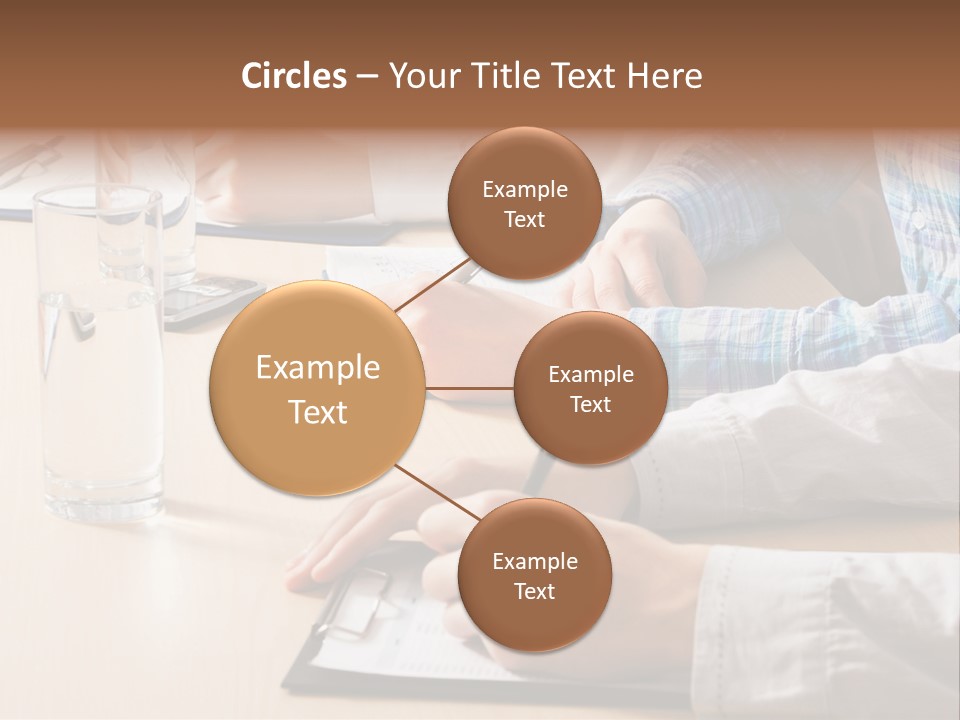 Circles – Your Title Text Here

Example Text

Example Text

Example Text

Example Text